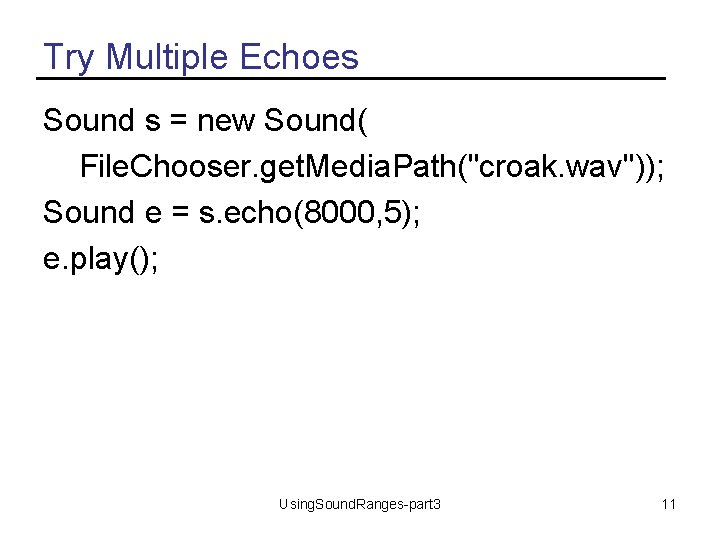 Try Multiple Echoes

Sound s = new Sound(
FileChooser.getMediaPath("croak.wav"));
Sound e = s.echo(8000,5);
e.play();

UsingSoundRanges-part3

11